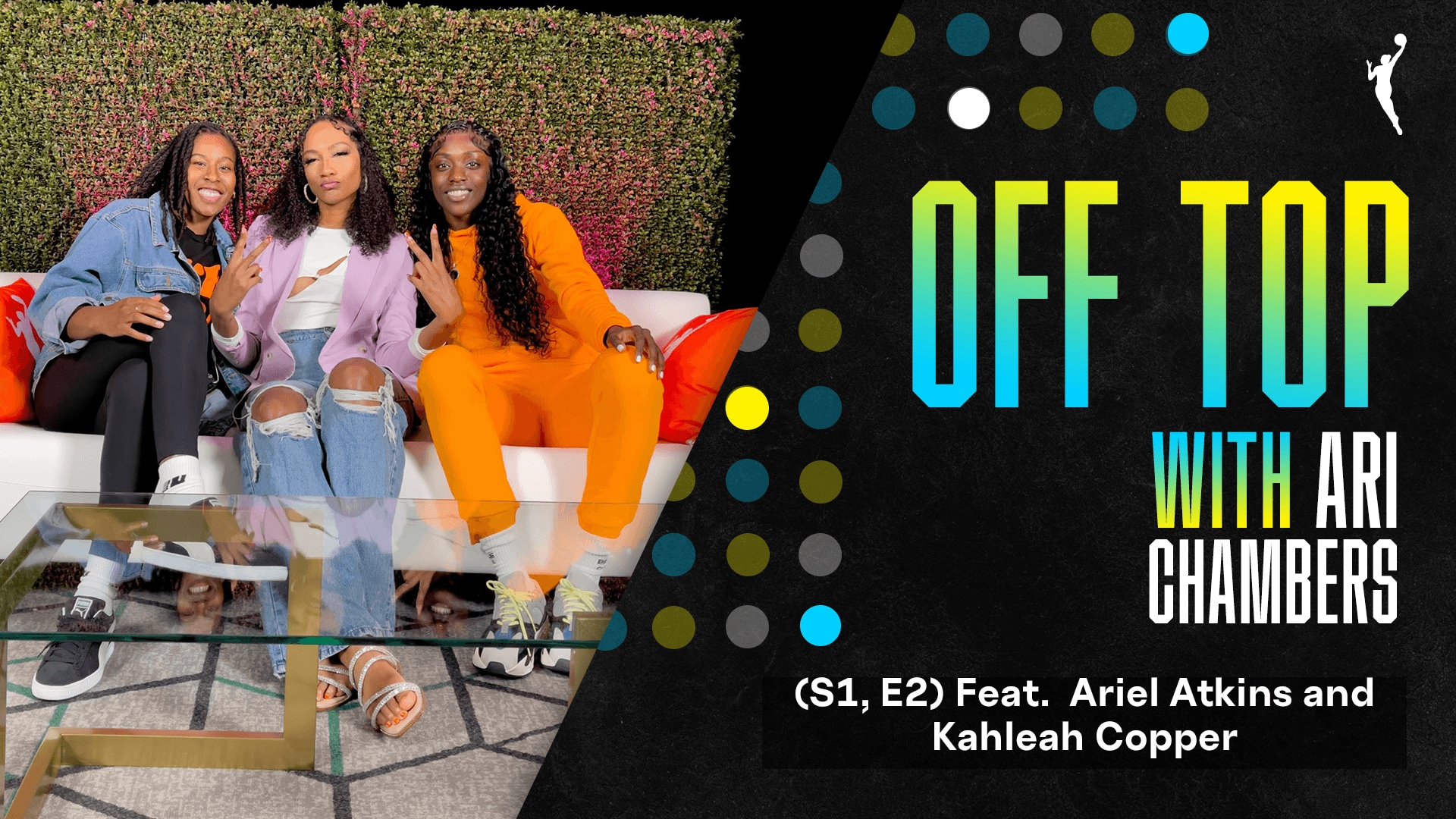 OFF TOP

WITH ARI CHAMBERS

(S1, E2) Feat.  Ariel Atkins and Kahleah Copper